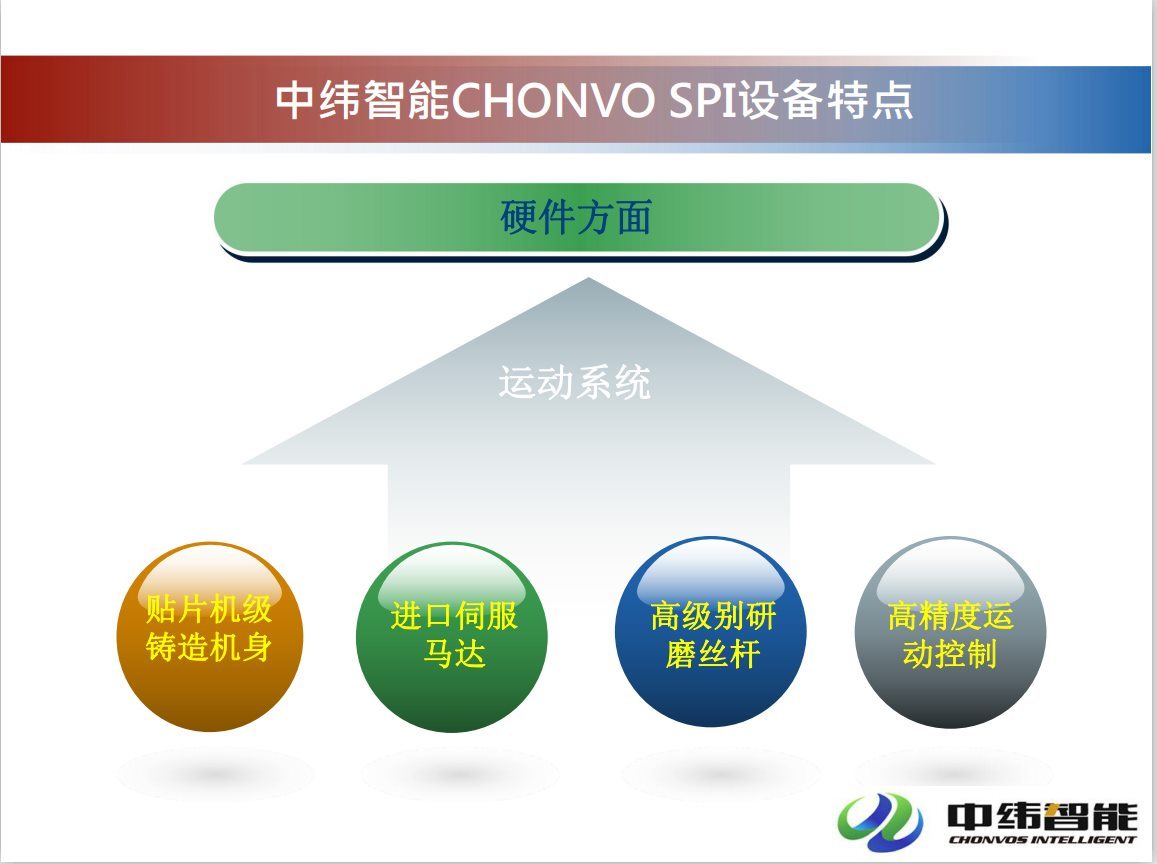 中纬智能CHONVO SPI设备特点

硬件方面

运动系统

贴片机级铸造机身

进口伺服马达

高级别研磨丝杆

高精度运动控制

中纬智能
CHONVOS INTELLIGENT